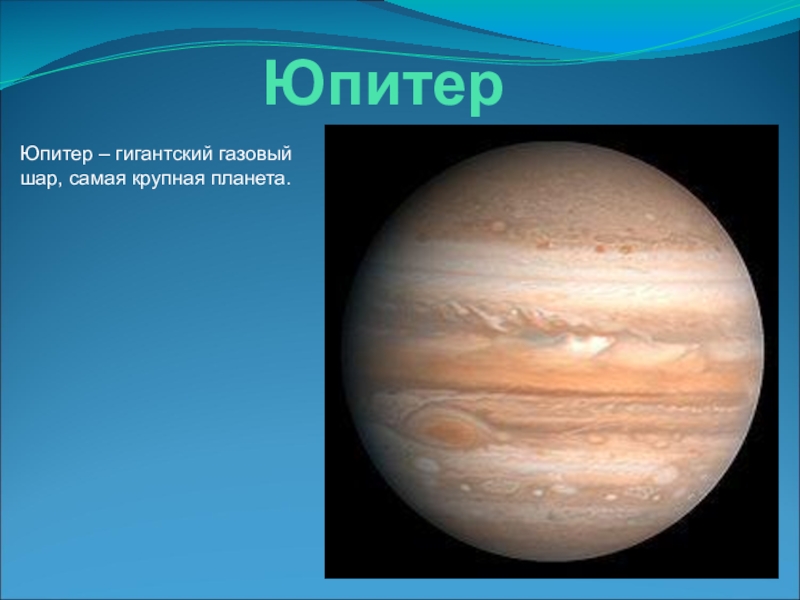 Юпитер

Юпитер – гигантский газовый шар, самая крупная планета.